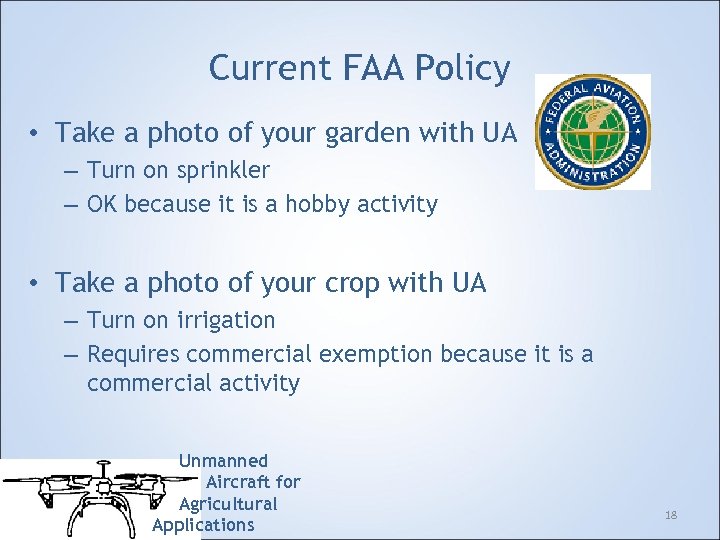 Current FAA Policy

FEDERAL AVIATION ADMINISTRATION

• Take a photo of your garden with UA
– Turn on sprinkler
– OK because it is a hobby activity

• Take a photo of your crop with UA
– Turn on irrigation
– Requires commercial exemption because it is a commercial activity

Unmanned Aircraft for Agricultural Applications

18